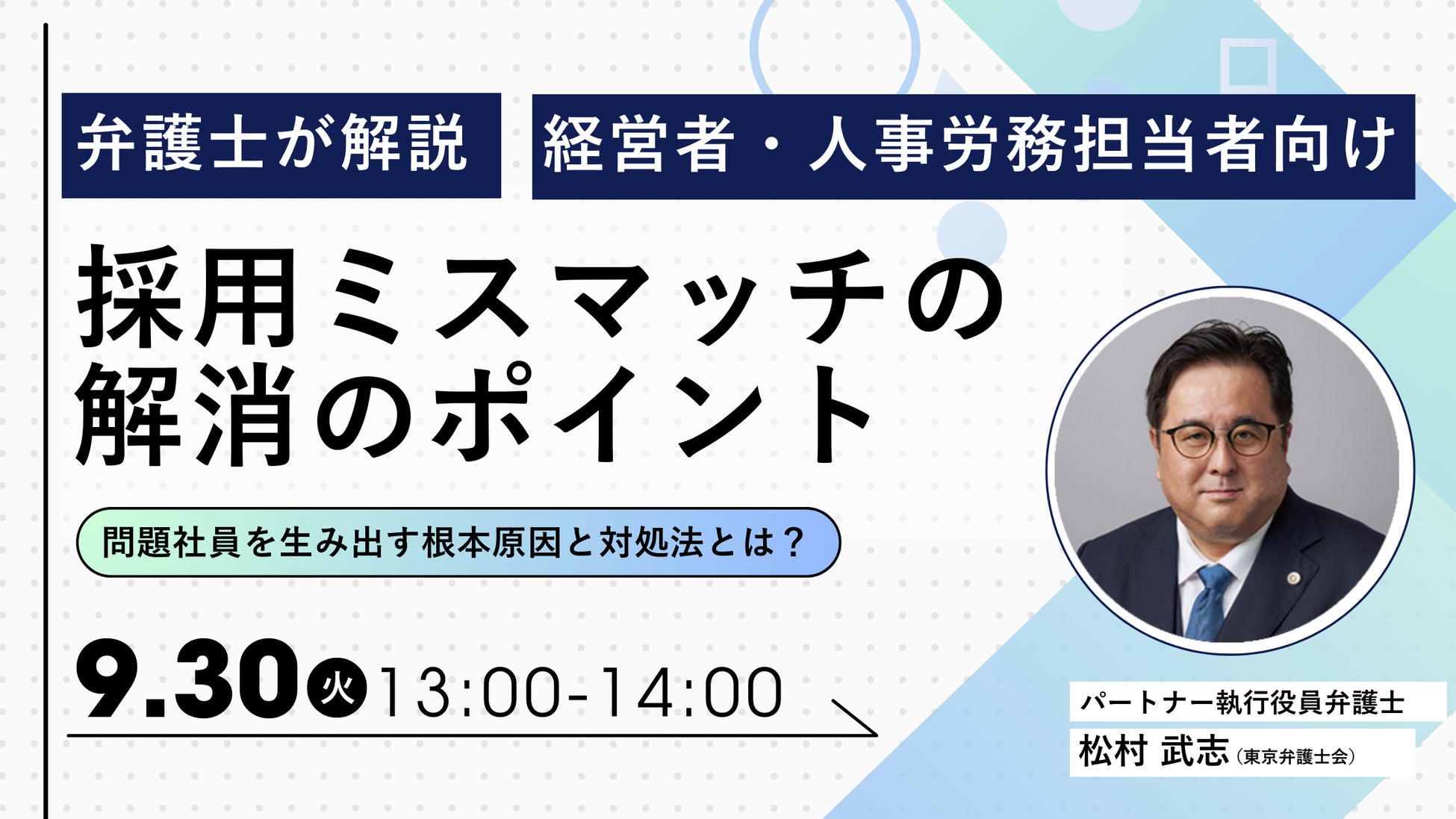 弁護士が解説

経営者・人事労務担当者向け

採用ミスマッチの解消のポイント

問題社員を生み出す根本原因と対処法とは？

9.30 火 13:00-14:00

パートナー執行役員弁護士
松村 武志（東京弁護士会）